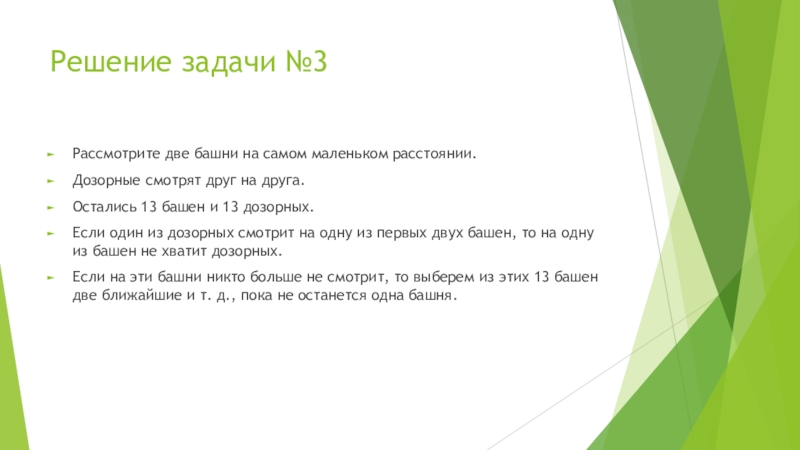 Решение задачи №3

Рассмотрите две башни на самом маленьком расстоянии.

Дозорные смотрят друг на друга.

Остались 13 башен и 13 дозорных.

Если один из дозорных смотрит на одну из первых двух башен, то на одну из башен не хватит дозорных.

Если на эти башни никто больше не смотрит, то выберем из этих 13 башен две ближайшие и т. д., пока не останется одна башня.